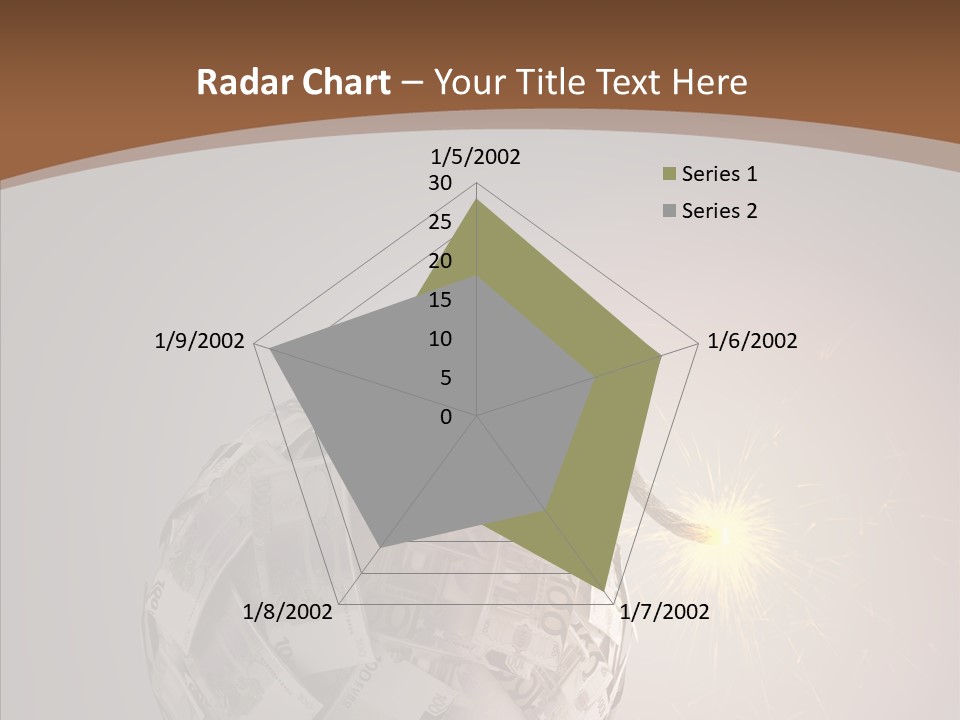 Radar Chart – Your Title Text Here

1/5/2002
30
25
20
15
10
5
0
1/6/2002
1/7/2002
1/8/2002
1/9/2002

Series 1
Series 2